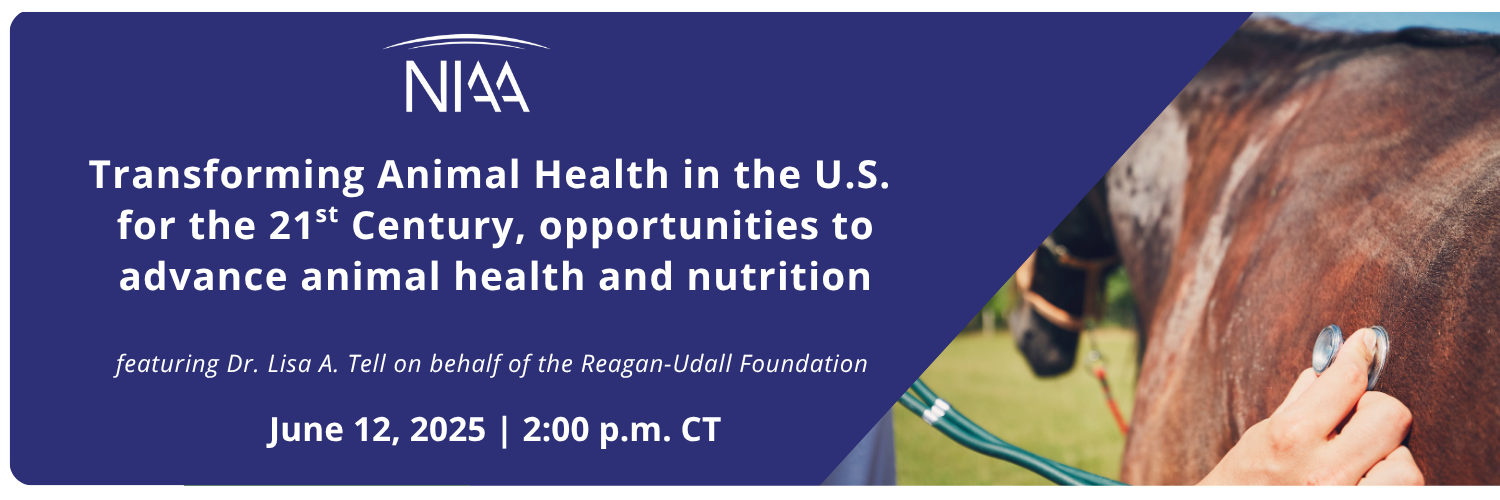 NIAA

Transforming Animal Health in the U.S. for the 21$^{st}$ Century, opportunities to advance animal health and nutrition

featuring Dr. Lisa A. Tell on behalf of the Reagan-Udall Foundation

June 12, 2025 | 2:00 p.m. CT